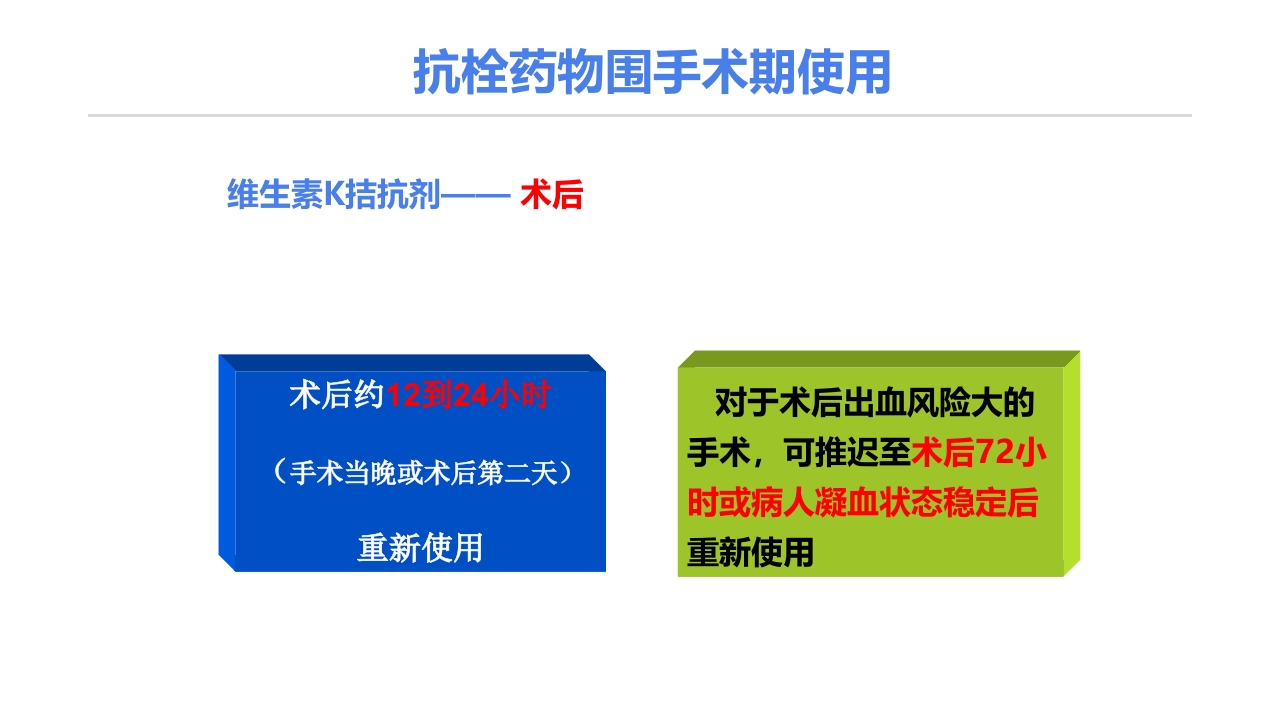 抗栓药物围手术期使用

维生素K拮抗剂—— 术后

术后约12到24小时

（手术当晚或术后第二天）

重新使用

对于术后出血风险大的手术，可推迟至术后72小时或病人凝血状态稳定后重新使用